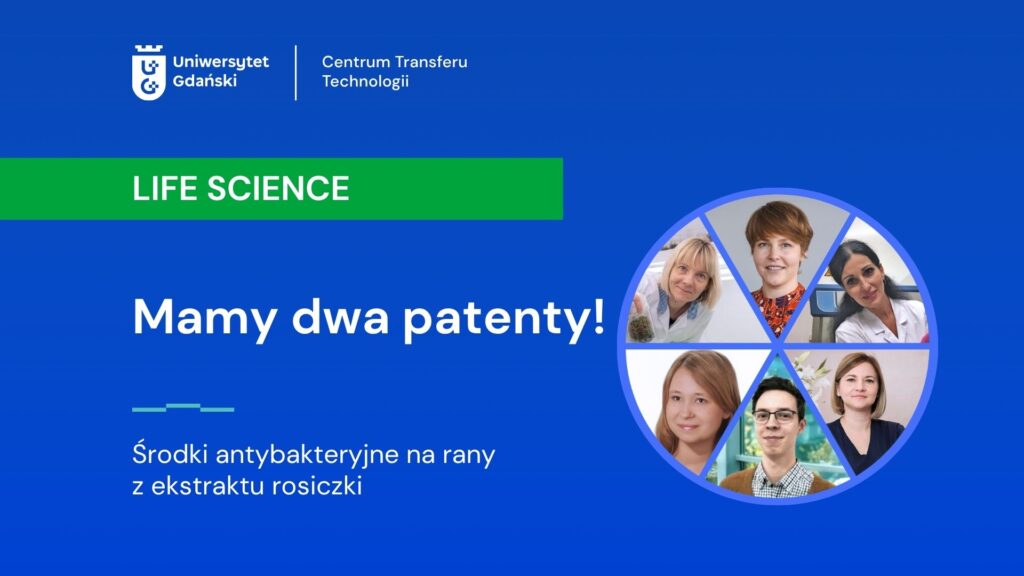 Uniwersytet
Gdański

Centrum Transferu
Technologii

LIFE SCIENCE

Mamy dwa patenty!

Środki antybakteryjne na rany z ekstraktu rosiczki